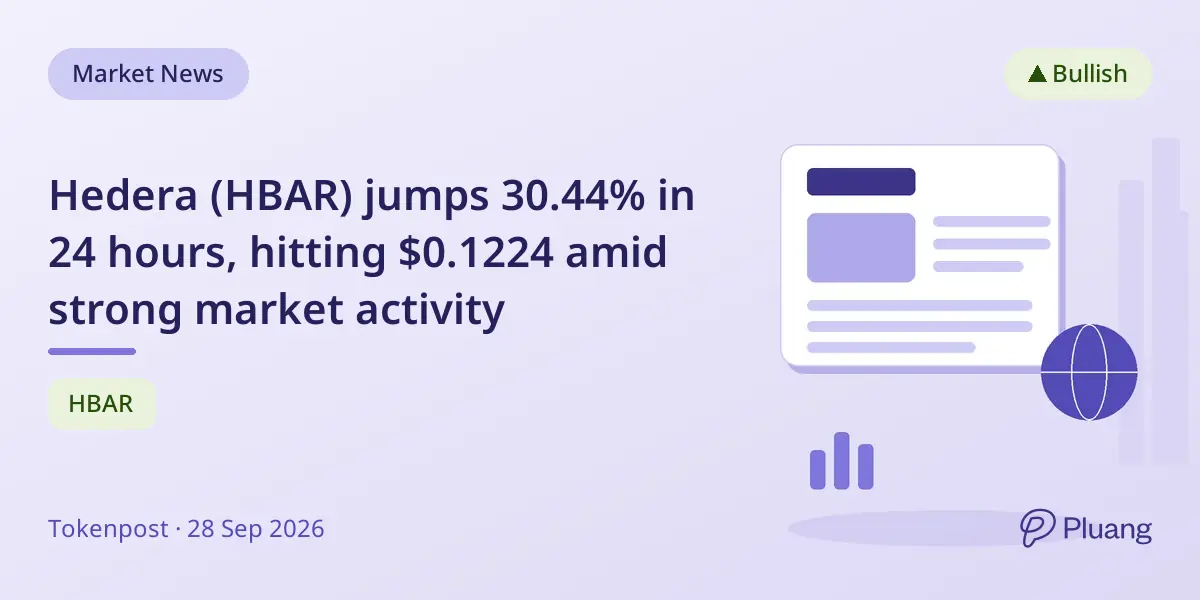 Market News

▲ Bullish

Hedera (HBAR) jumps 30.44% in 24 hours, hitting \$0.1224 amid strong market activity

HBAR

Tokenpost · 28 Sep 2026

Pluang